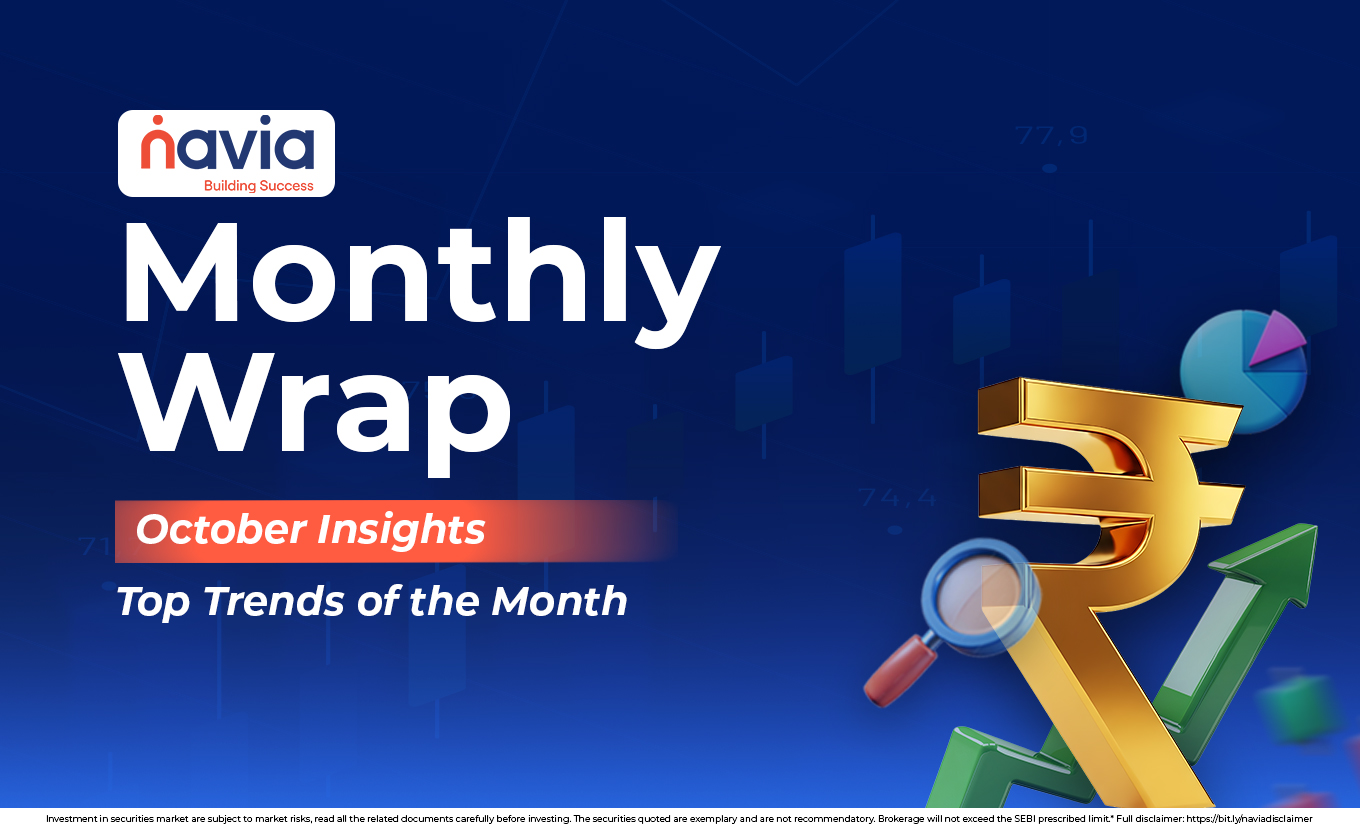 navia
Building Success

Monthly Wrap

October Insights

Top Trends of the Month

77,9

74,4

Investment in securities market are subject to market risks, read all the related documents carefully before investing. The securities quoted are exemplary and are not recommendatory. Brokerage will not exceed the SEBI prescribed limit.* Full disclaimer: https://bit.ly/naviadisclaimer